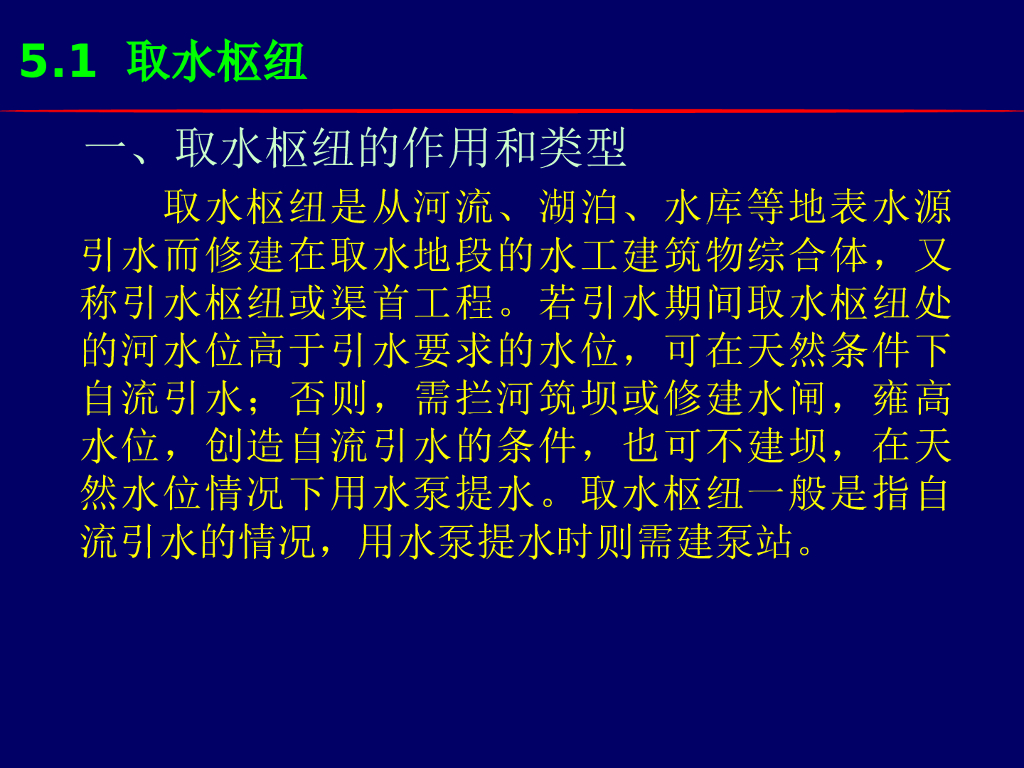 5.1 取水枢纽

一、取水枢纽的作用和类型

取水枢纽是从河流、湖泊、水库等地表水源引水而修建在取水地段的水工建筑物综合体，又称引水枢纽或渠首工程。若引水期间取水枢纽处的河水位高于引水要求的水位，可在天然条件下自流引水；否则，需拦河筑坝或修建水闸，雍高水位，创造自流引水的条件，也可不建坝，在天然水位情况下用水泵提水。取水枢纽一般是指自流引水的情况，用水泵提水时则需建泵站。